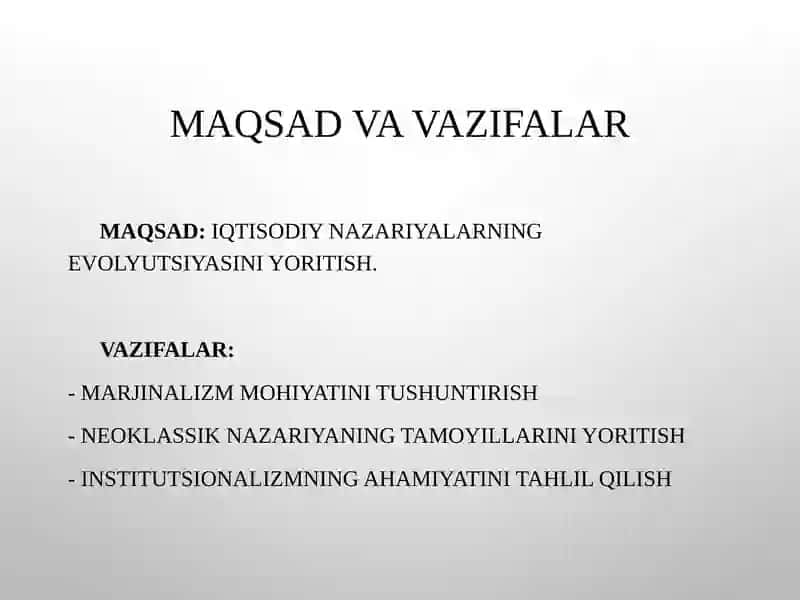 MAQSAD VA VAZIFALAR

MAQSAD: IQTISODIY NAZARIYALARNING EVOLYUTSIYASINI YORITISH.

VAZIFALAR:

- MARJINALIZM MOHIYATINI TUSHUNTIRISH

- NEOKLASSIK NAZARIYANING TAMOYILLARINI YORITISH

- INSTITUTSIONALIZMNING AHAMIYATINI TAHLIL QILISH